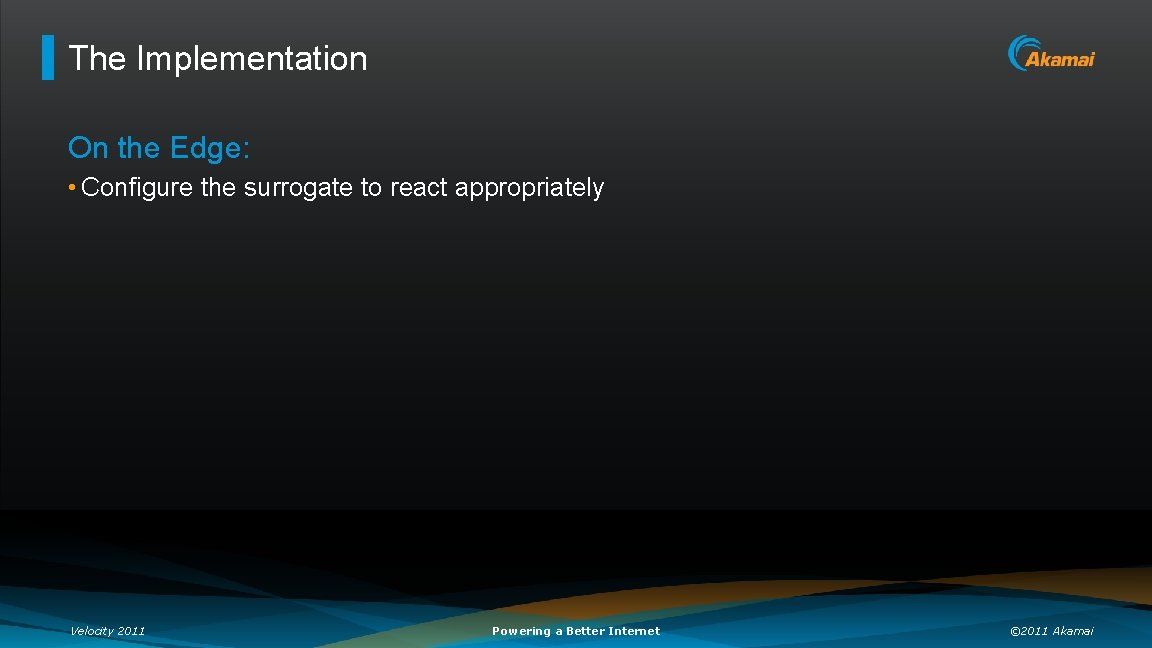 The Implementation

Akamai

On the Edge:

• Configure the surrogate to react appropriately

Velocity 2011

Powering a Better Internet

©2011 Akamai